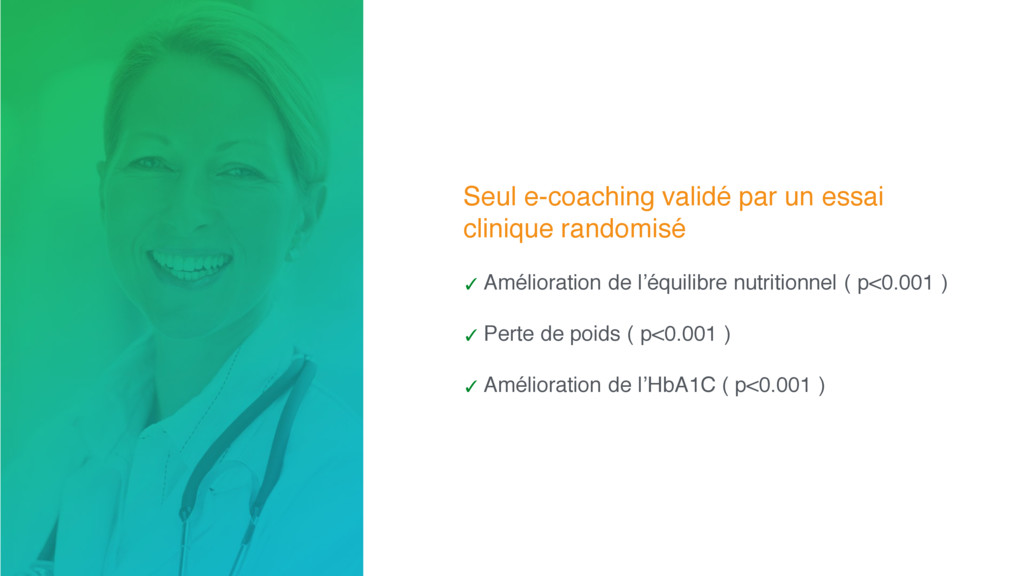 Seul e-coaching validé par un essai clinique randomisé

✓ Amélioration de l’équilibre nutritionnel ( p<0.001 )

✓ Perte de poids ( p<0.001 )

✓ Amélioration de l’HbA1C ( p<0.001 )